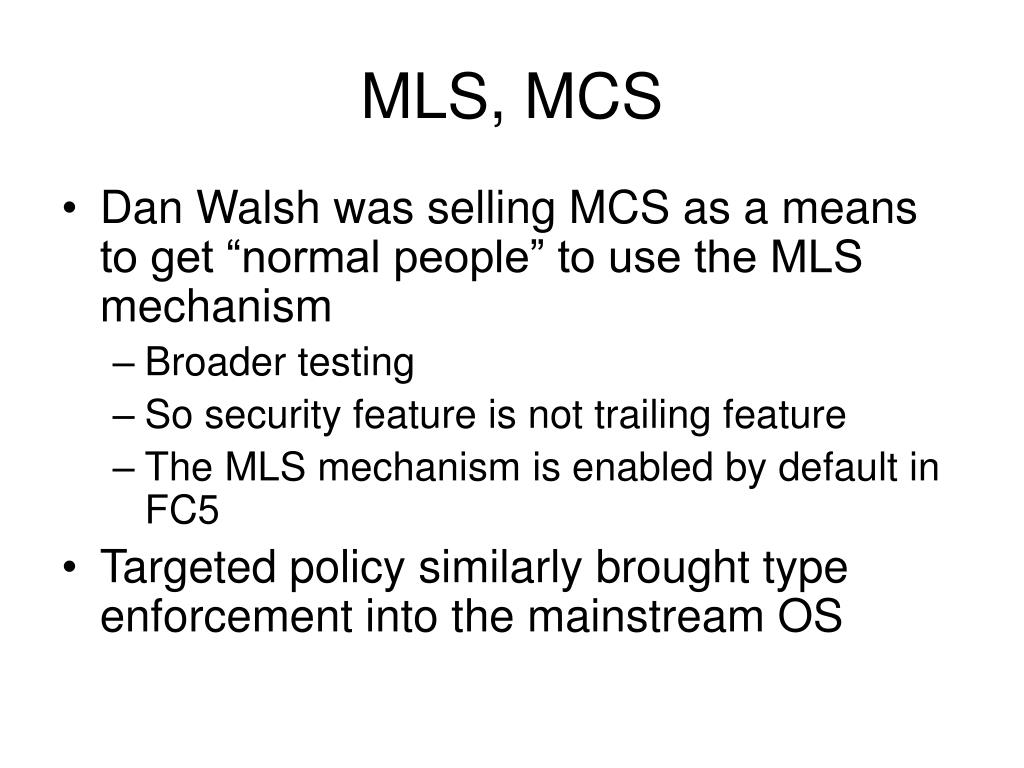 MLS, MCS

• Dan Walsh was selling MCS as a means to get “normal people” to use the MLS mechanism
  – Broader testing
  – So security feature is not trailing feature
  – The MLS mechanism is enabled by default in FC5
• Targeted policy similarly brought type enforcement into the mainstream OS